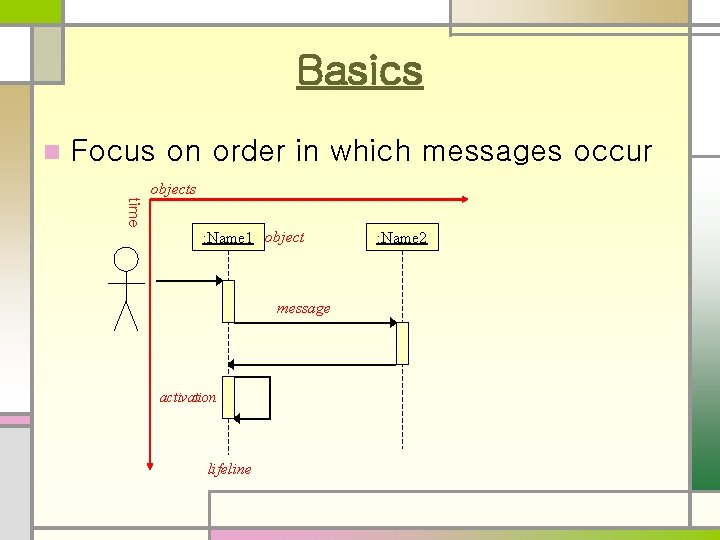 Basics

Focus on order in which messages occur

objects

time

:Name1

object

:Name2

message

activation

lifeline